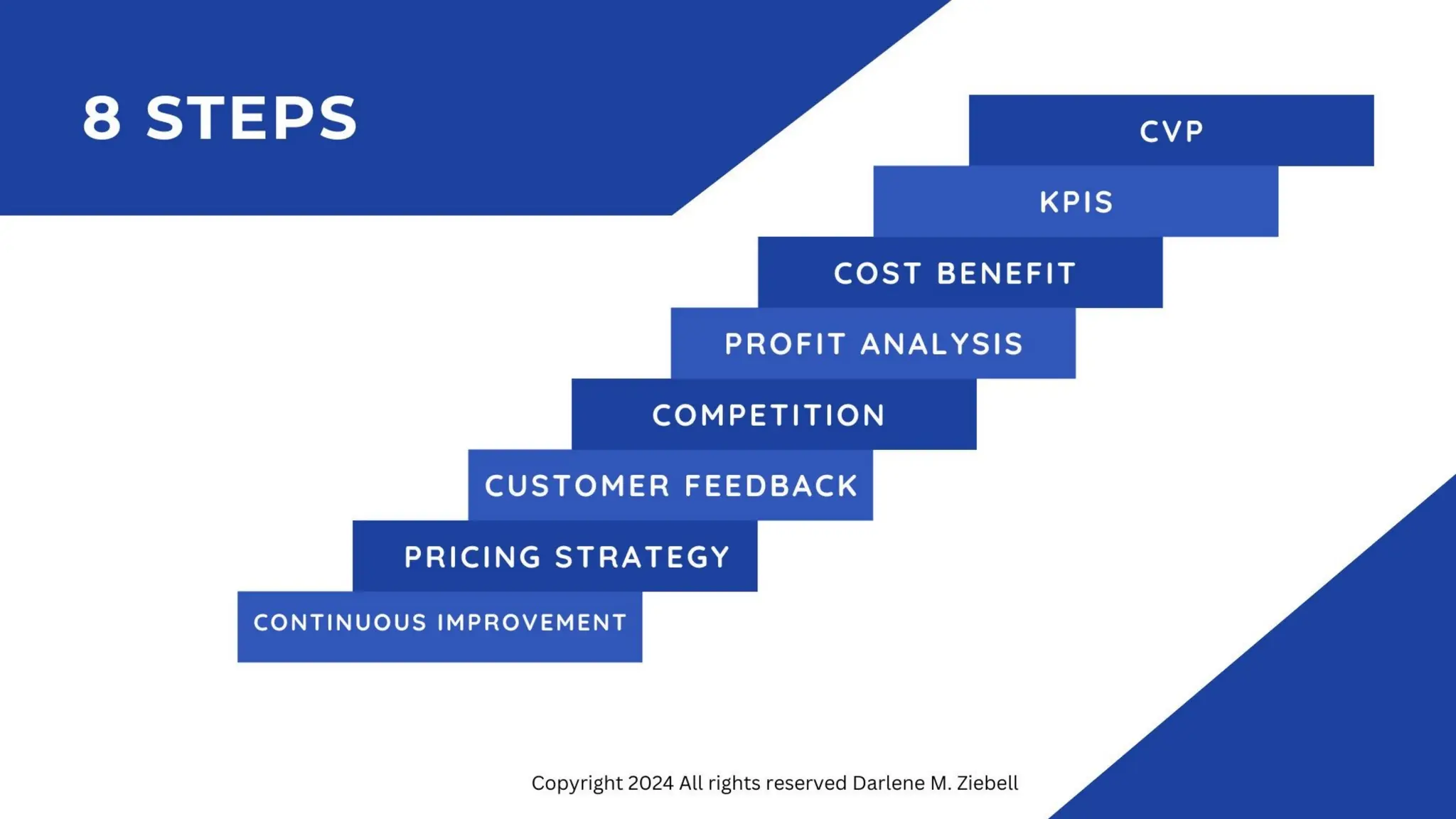 8 STEPS

CVP

KPIS

COST BENEFIT

PROFIT ANALYSIS

COMPETITION

CUSTOMER FEEDBACK

PRICING STRATEGY

CONTINUOUS IMPROVEMENT

Copyright 2024 All rights reserved Darlene M. Ziebell